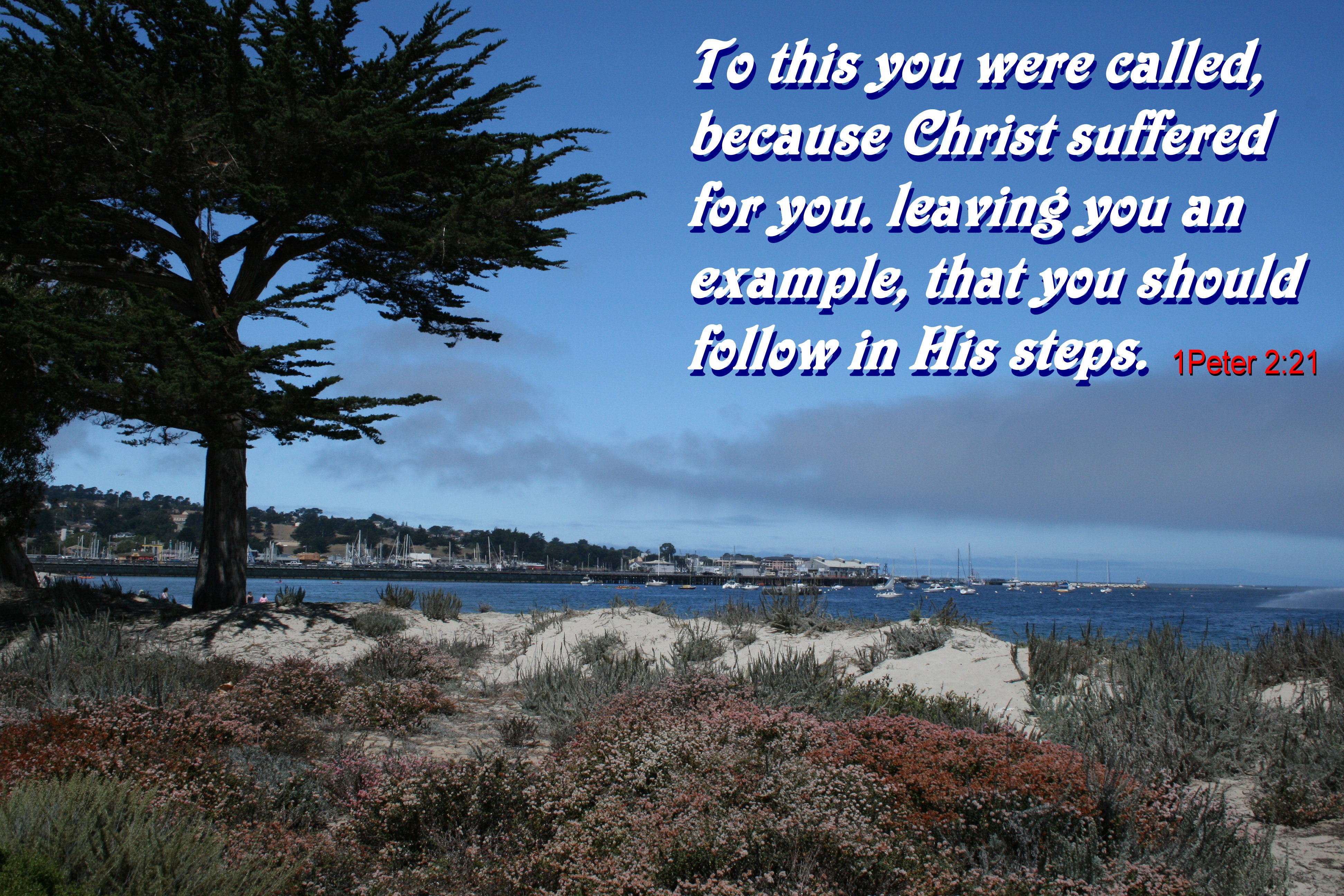 To this you were called, because Christ suffered for you. leaving you an example, that you should follow in His steps. 1Peter 2:21